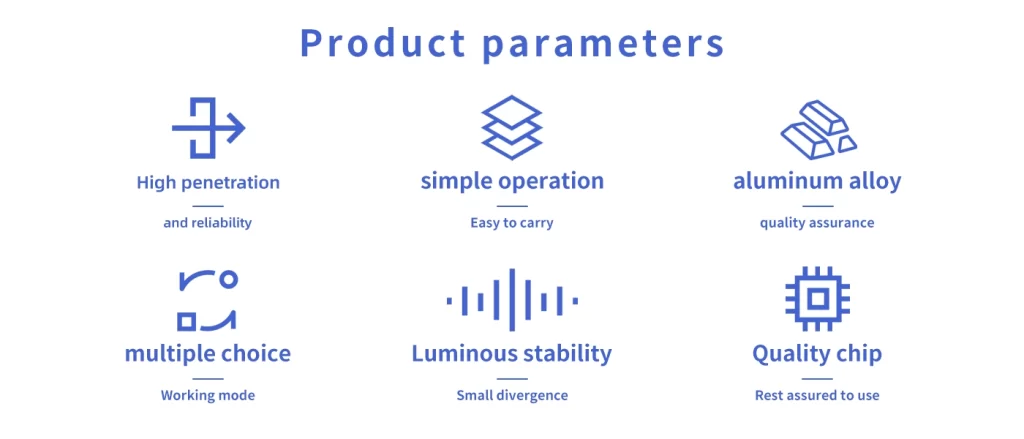 Product parameters

High penetration

and reliability

simple operation

Easy to carry

aluminum alloy

quality assurance

multiple choice

Working mode

Luminous stability

Small divergence

Quality chip

Rest assured to use